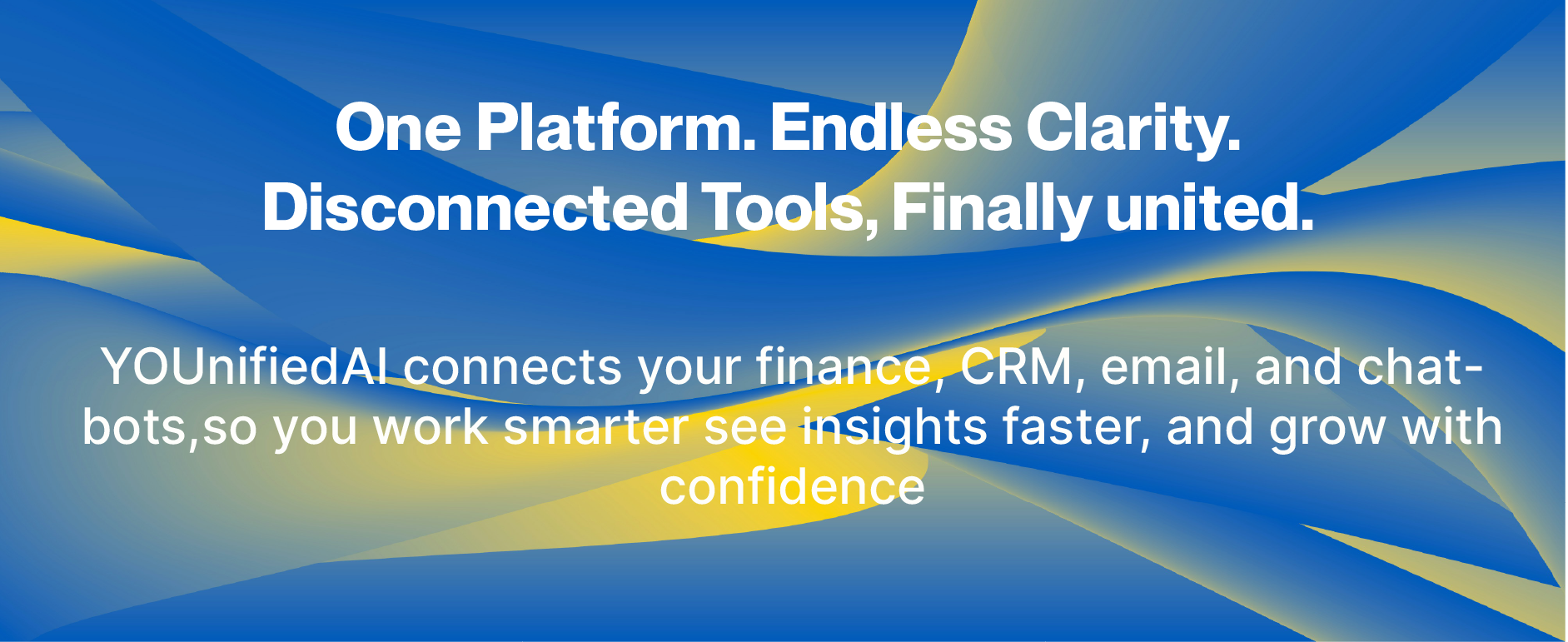 One Platform. Endless Clarity.
Disconnected Tools, Finally united.

YOUnifiedAI connects your finance, CRM, email, and chatbots,so you work smarter see insights faster, and grow with confidence